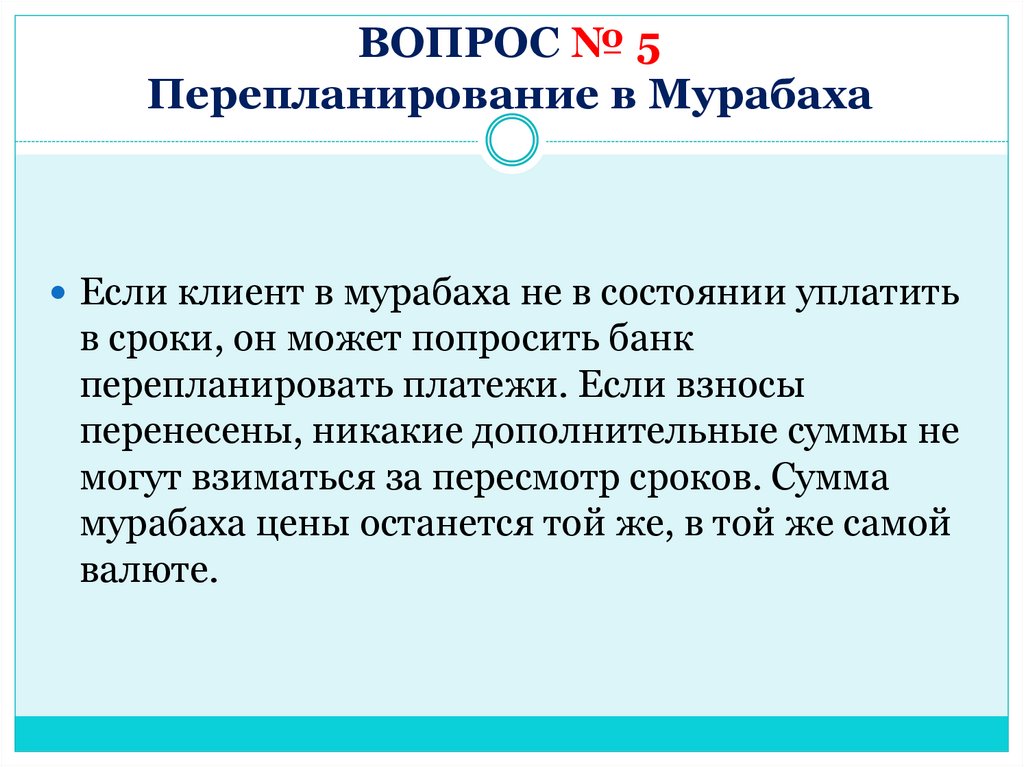 ВОПРОС № 5
Перепланирование в Мурабаха

Если клиент в мурабаха не в состоянии уплатить в сроки, он может попросить банк перепланировать платежи. Если взносы перенесены, никакие дополнительные суммы не могут взиматься за пересмотр сроков. Сумма мурабаха цены останется той же, в той же самой валюте.